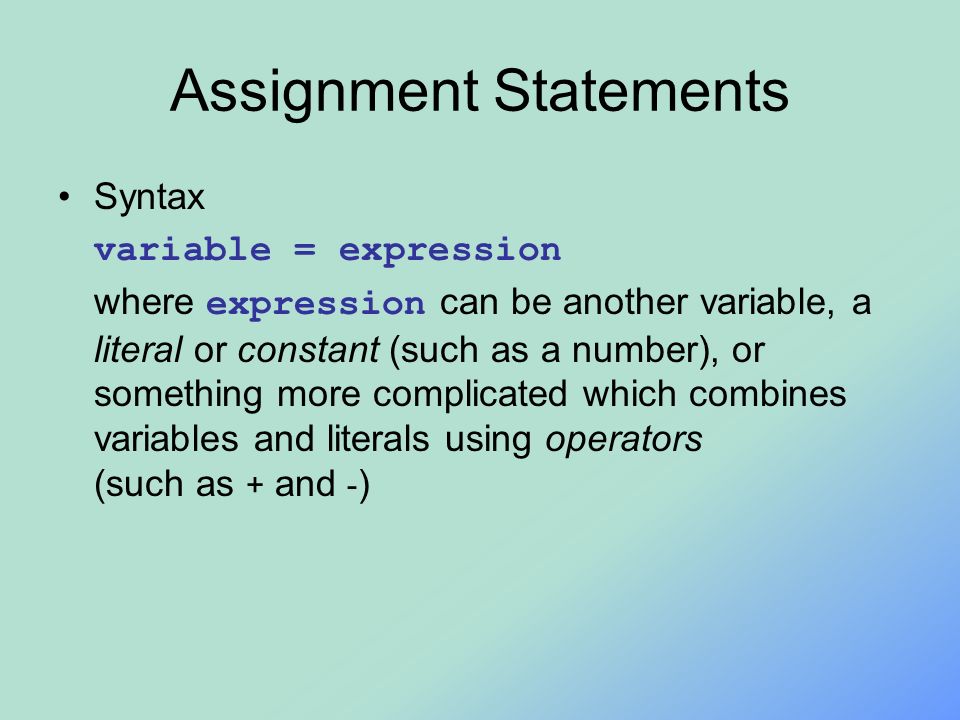 Assignment Statements

• Syntax

variable = expression

where expression can be another variable, a literal or constant (such as a number), or something more complicated which combines variables and literals using operators (such as + and -)